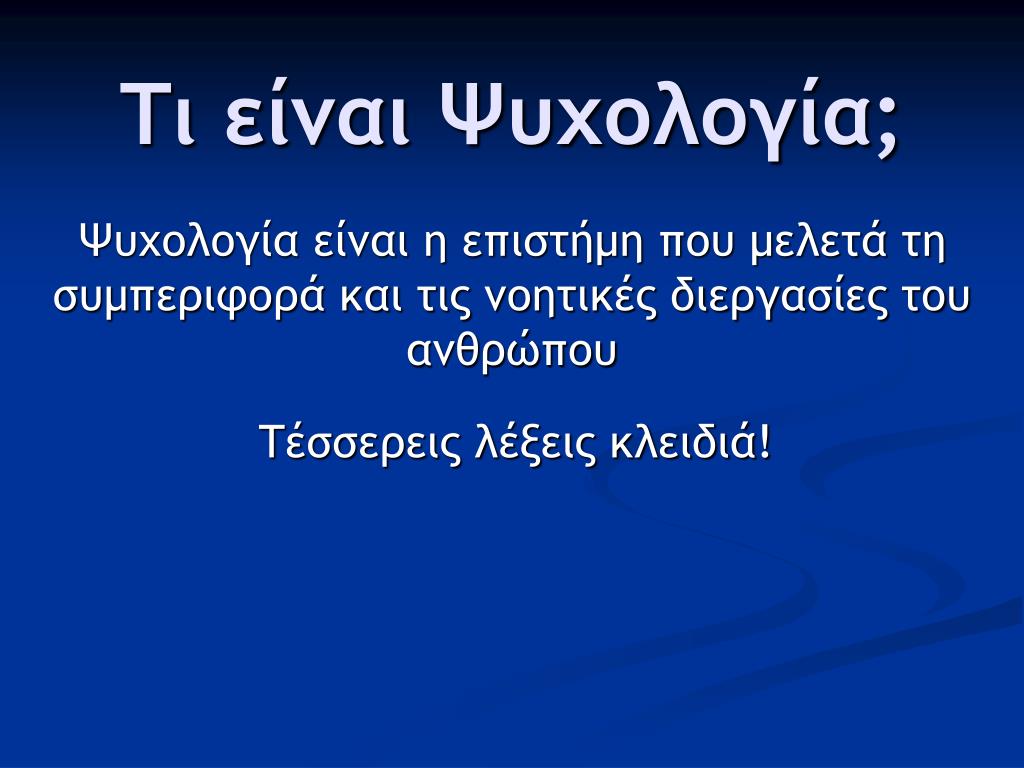 Τι είναι Ψυχολογία;

Ψυχολογία είναι η επιστήμη που μελετά τη συμπεριφορά και τις νοητικές διεργασίες του ανθρώπου

Τέσσερεις λέξεις κλειδιά!